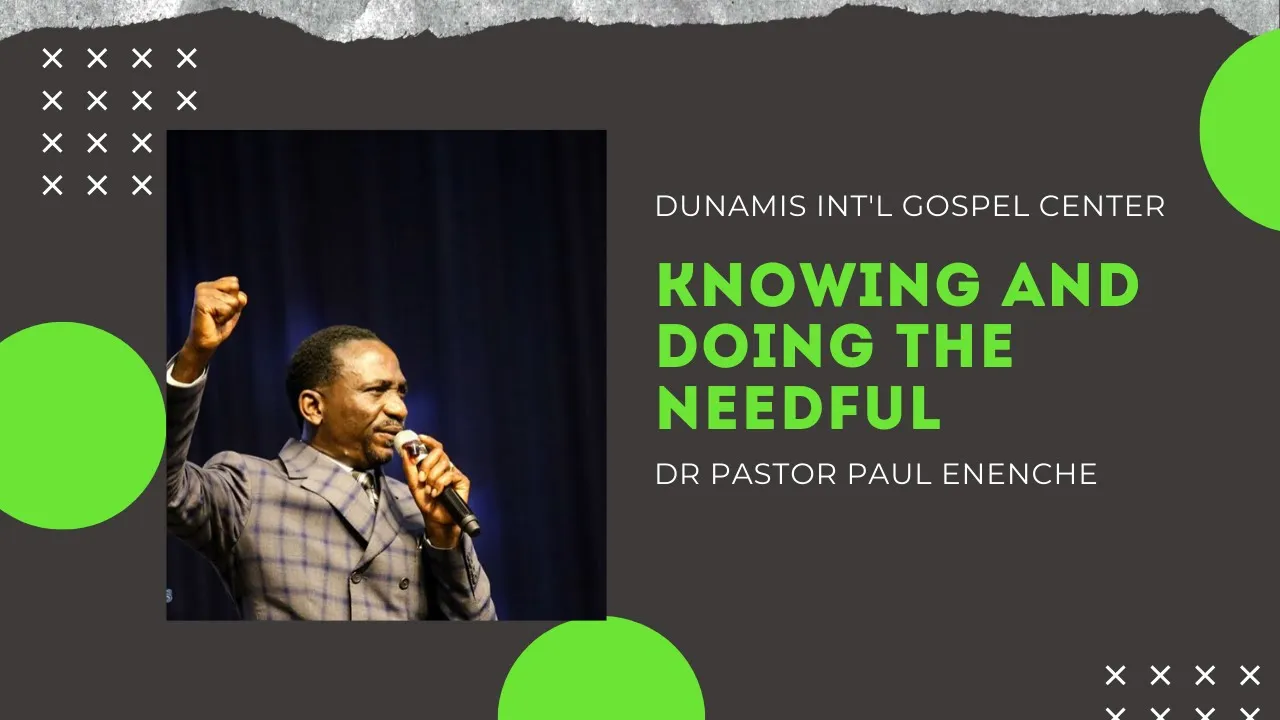 DUNAMIS INT'L GOSPEL CENTER

KNOWING AND DOING THE NEEDFUL

DR PASTOR PAUL ENENCHE